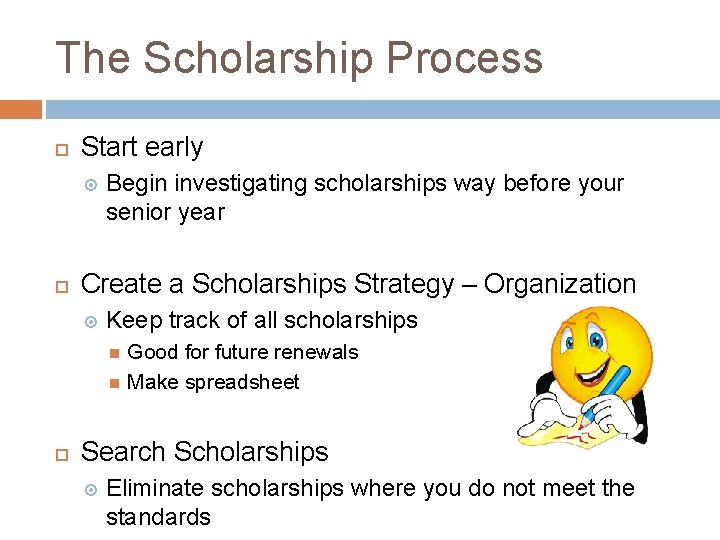 The Scholarship Process

Start early

Begin investigating scholarships way before your senior year

Create a Scholarships Strategy – Organization

Keep track of all scholarships

Good for future renewals

Make spreadsheet

Search Scholarships

Eliminate scholarships where you do not meet the standards